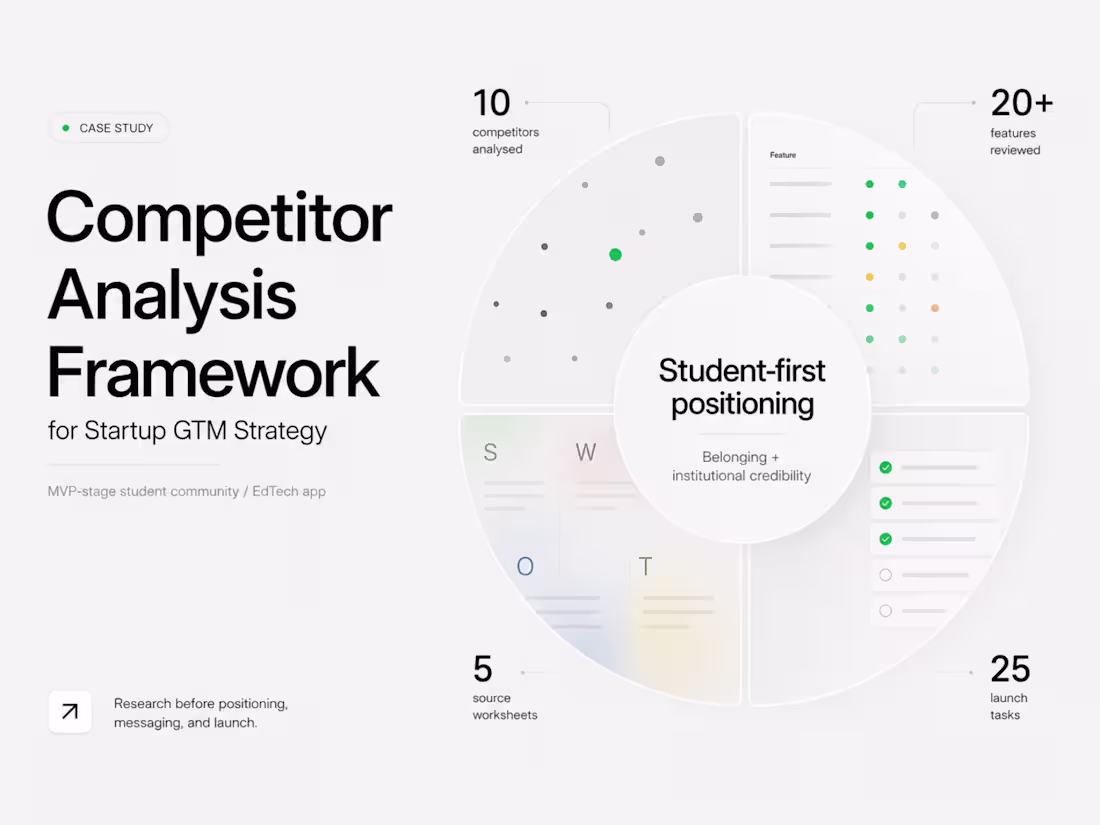 CASE STUDY

Competitor Analysis Framework

for Startup GTM Strategy

MVP-stage student community / EdTech app

Research before positioning, messaging, and launch.

10
competitors analysed

20+
features reviewed

Feature

Student-first positioning

Belonging + institutional credibility

S

W

O

T

5
source worksheets

25
launch tasks